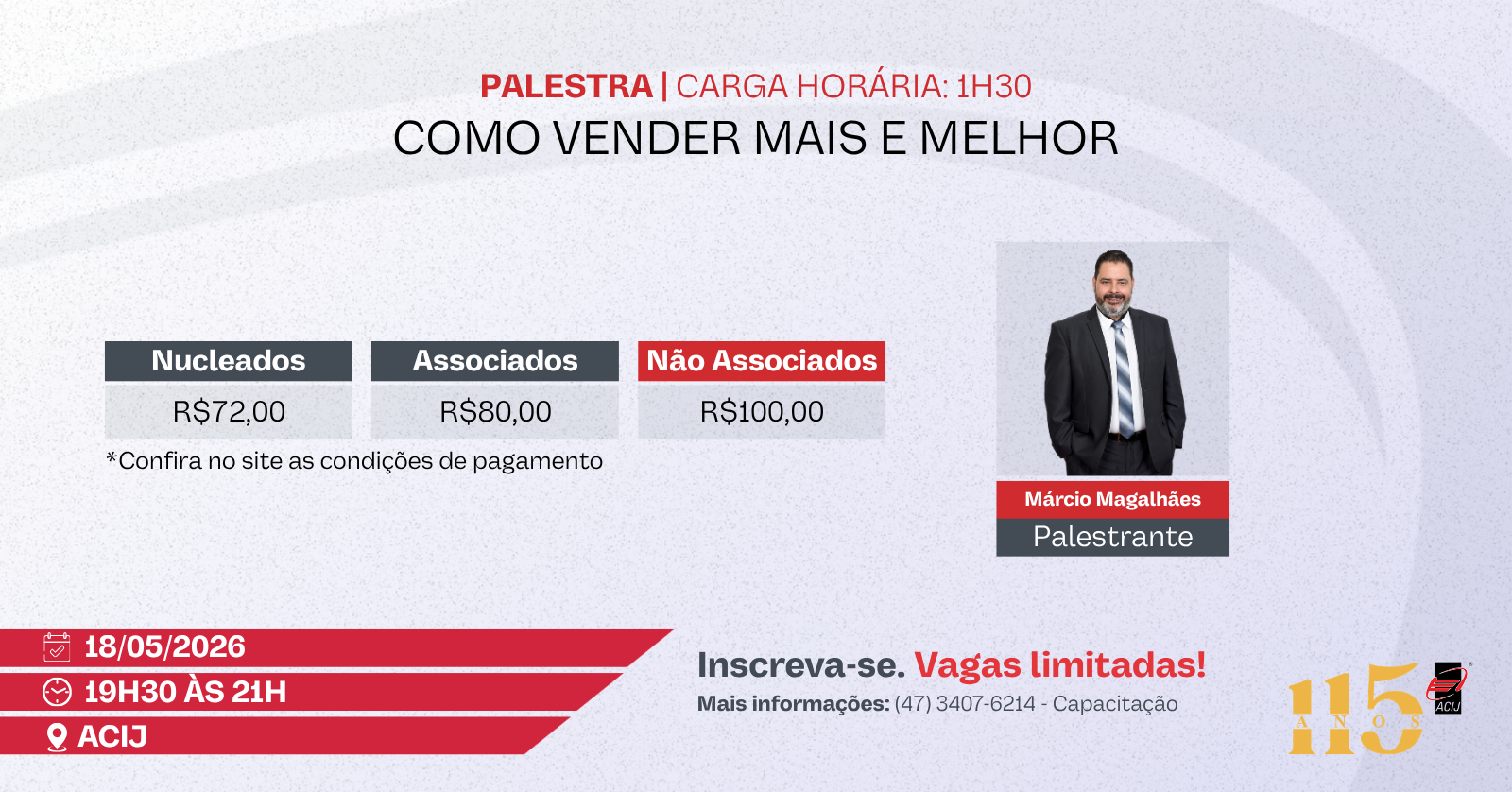 PALESTRA | CARGA HORÁRIA: 1H30
COMO VENDER MAIS E MELHOR

| Nucleados | Associados | Não Associados |
|---|---|---|
| R$72,00 | R$80,00 | R$100,00 |

*Confira no site as condições de pagamento

Márcio Magalhães
Palestrante

18/05/2026
19H30 ÀS 21H
ACIJ

Inscreva-se. Vagas limitadas!
Mais informações: (47) 3407-6214 - Capacitação

115 ANOS
ACIJ